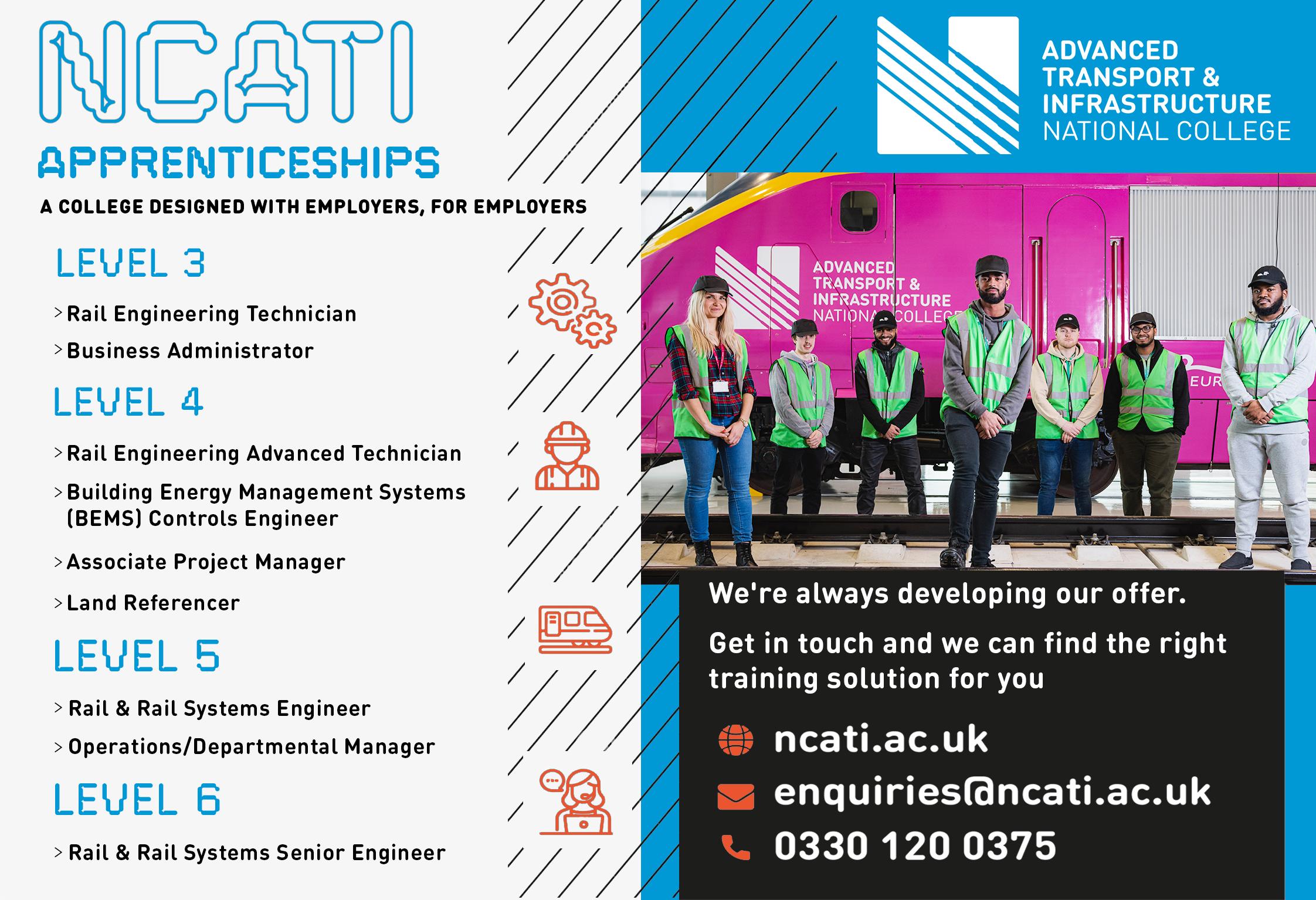 NCATI
APPRENTICESHIPS
A COLLEGE DESIGNED WITH EMPLOYERS, FOR EMPLOYERS

LEVEL 3
> Rail Engineering Technician
> Business Administrator

LEVEL 4
> Rail Engineering Advanced Technician
> Building Energy Management Systems (BEMS) Controls Engineer
> Associate Project Manager
> Land Referencer

LEVEL 5
> Rail & Rail Systems Engineer
> Operations/Departmental Manager

LEVEL 6
> Rail & Rail Systems Senior Engineer

ADVANCED TRANSPORT & INFRASTRUCTURE NATIONAL COLLEGE

ADVANCED TRANSPORT & INFRASTRUCTURE NATIONAL COLLEGE

EUR

We're always developing our offer.

Get in touch and we can find the right training solution for you

ncati.ac.uk
enquiries@ncati.ac.uk
0330 120 0375